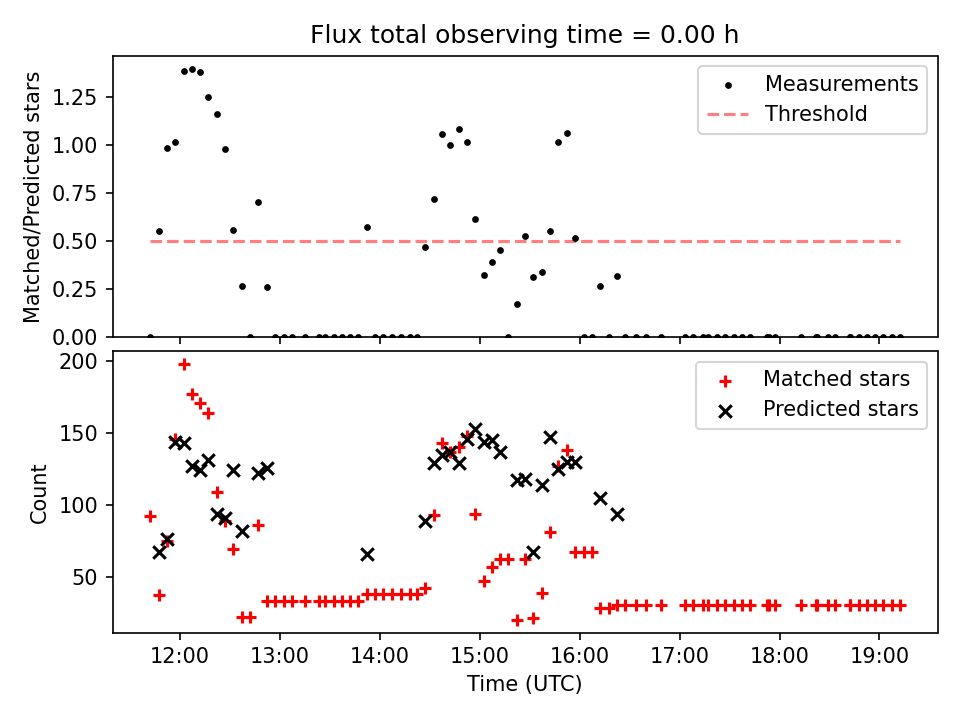 Flux total observing time = 0.00 h

Matched/Predicted stars

1.25
1.00
0.75
0.50
0.25
0.00

Measurements
Threshold

Count

200
150
100
50

Matched stars
Predicted stars

12:00
13:00
14:00
15:00
16:00
17:00
18:00
19:00

Time (UTC)